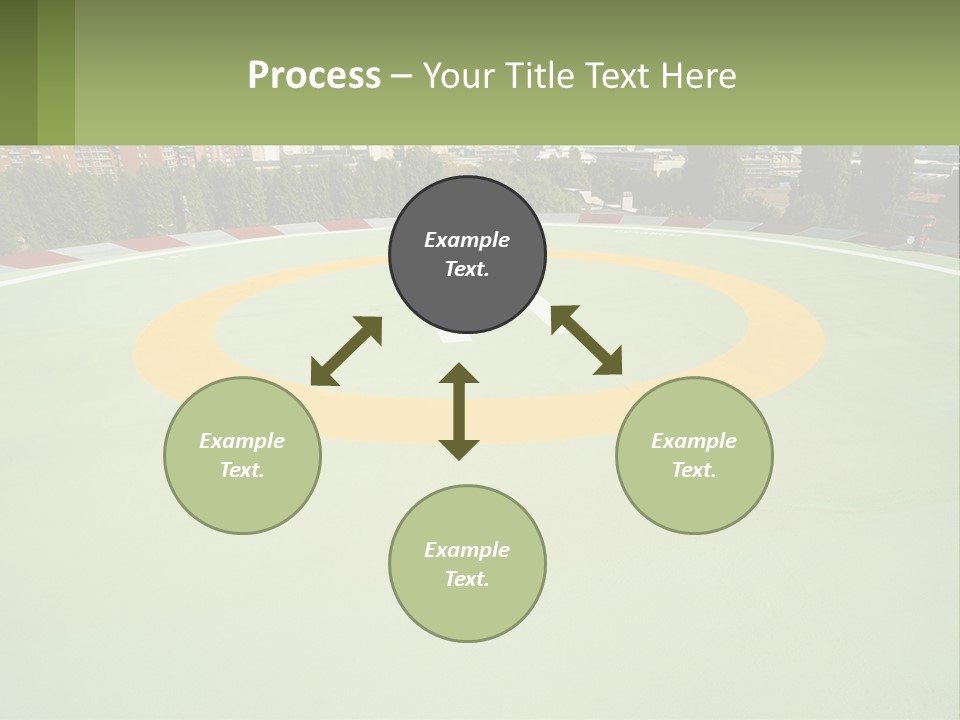 Process – Your Title Text Here

Example Text.

Example Text.

Example Text.

Example Text.